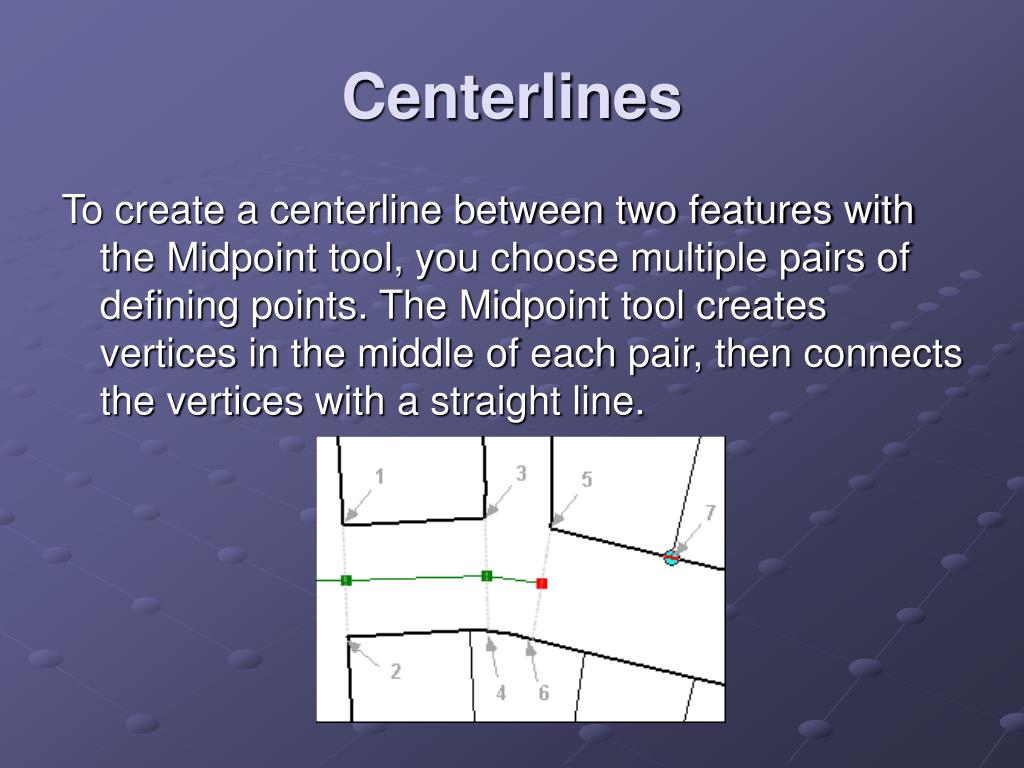 Centerlines

To create a centerline between two features with the Midpoint tool, you choose multiple pairs of defining points. The Midpoint tool creates vertices in the middle of each pair, then connects the vertices with a straight line.

1
3
5
7
2
4
6